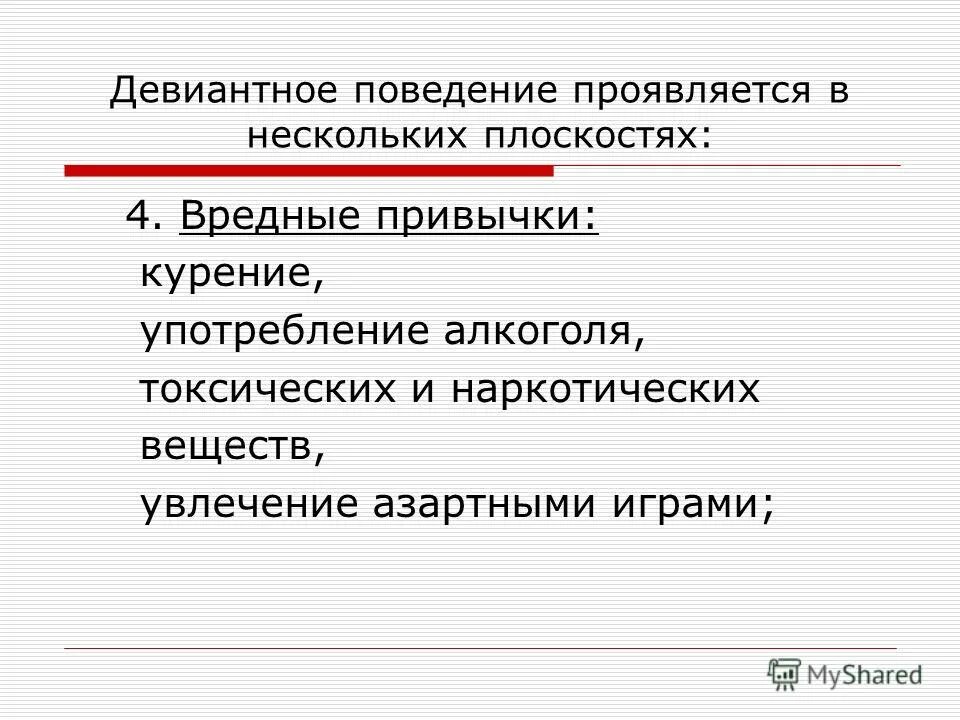 Девиантное поведение проявляется в нескольких плоскостях:

4. Вредные привычки:
курение,
употребление алкоголя,
токсических и наркотических веществ,
увлечение азартными играми;

MyShared